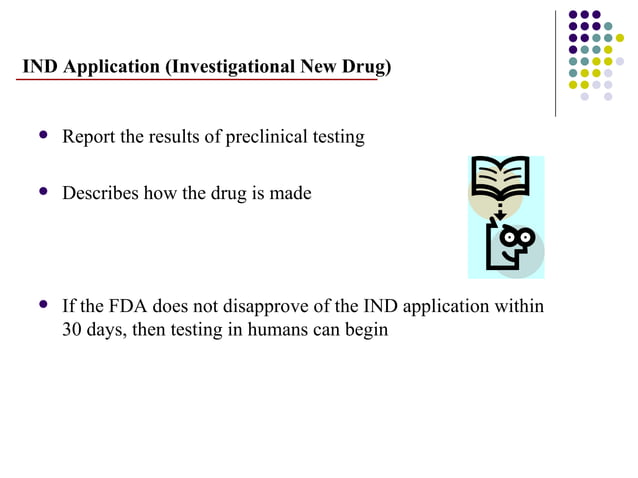 IND Application (Investigational New Drug)

- Report the results of preclinical testing
- Describes how the drug is made
- If the FDA does not disapprove of the IND application within 30 days, then testing in humans can begin